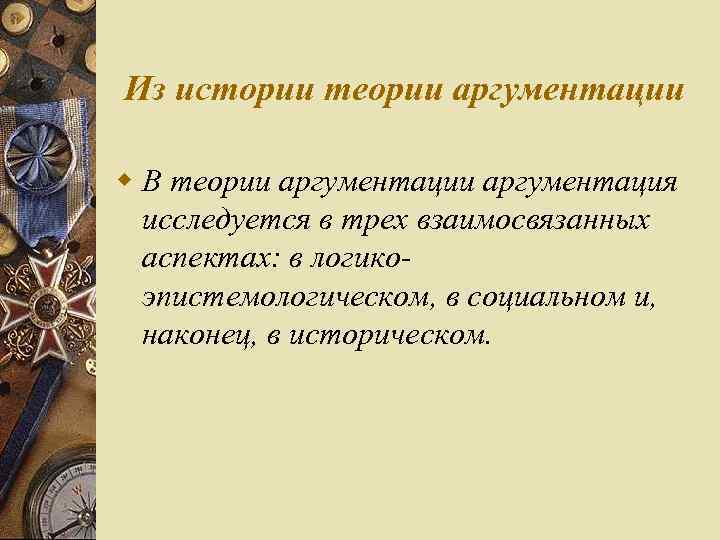 Из истории теории аргументации

В теории аргументации аргументация исследуется в трех взаимосвязанных аспектах: в логико-эпистемологическом, в социальном и, наконец, в историческом.